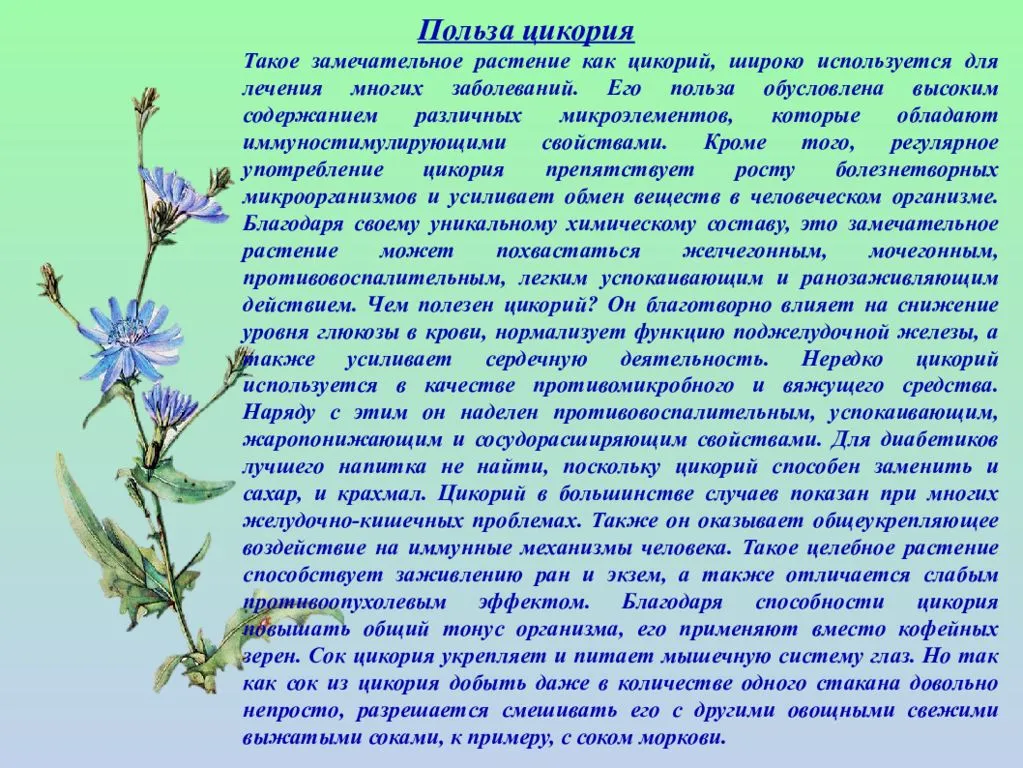 Польза цикория

Такое замечательное растение как цикорий, широко используется для лечения многих заболеваний. Его польза обусловлена высоким содержанием различных микроэлементов, которые обладают иммуностимулирующими свойствами. Кроме того, регулярное употребление цикория препятствует росту болезнетворных микроорганизмов и усиливает обмен веществ в человеческом организме. Благодаря своему уникальному химическому составу, это замечательное растение может похвастаться желчегонным, мочегонным, противовоспалительным, легким успокаивающим и ранозаживляющим действием. Чем полезен цикорий? Он благотворно влияет на снижение уровня глюкозы в крови, нормализует функцию поджелудочной железы, а также усиливает сердечную деятельность. Нередко цикорий используется в качестве противомикробного и вяжущего средства. Наряду с этим он наделен противовоспалительным, успокаивающим, жаропонижающим и сосудорасширяющим свойствами. Для диабетиков лучшего напитка не найти, поскольку цикорий способен заменить и сахар, и крахмал. Цикорий в большинстве случаев показан при многих желудочно-кишечных проблемах. Также он оказывает общеукрепляющее воздействие на иммунные механизмы человека. Такое целебное растение способствует заживлению ран и экзем, а также отличается слабым противоопухолевым эффектом. Благодаря способности цикория повышать общий тонус организма, его применяют вместо кофейных зерен. Сок цикория укрепляет и питает мышечную систему глаз. Но так как сок из цикория добыть даже в количестве одного стакана довольно непросто, разрешается смешивать его с другими овощными свежими выжатыми соками, к примеру, с соком моркови.